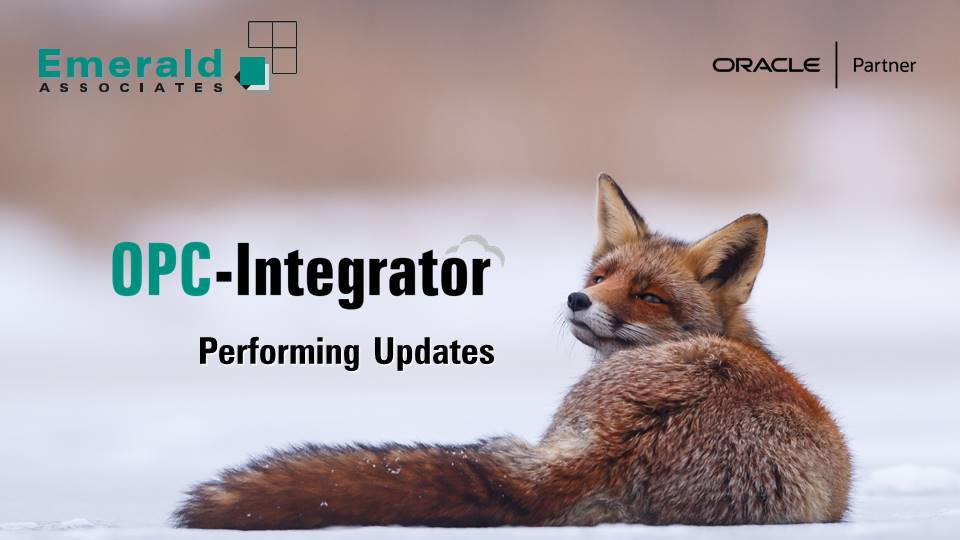 Emerald
ASSOCIATES

ORACLE | Partner

OPC-Integrator

Performing Updates